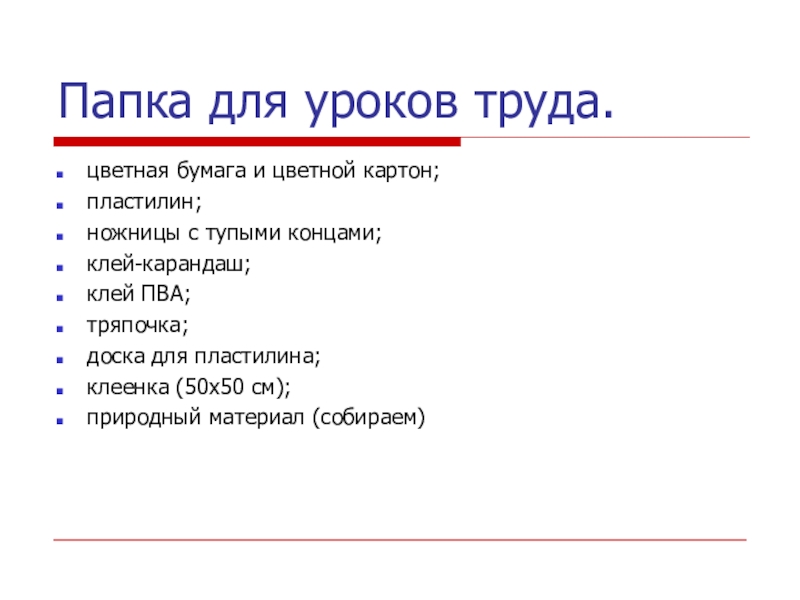 Папка для уроков труда.

- цветная бумага и цветной картон;
- пластилин;
- ножницы с тупыми концами;
- клей-карандаш;
- клей ПВА;
- тряпочка;
- доска для пластилина;
- клеенка (50х50 см);
- природный материал (собираем)